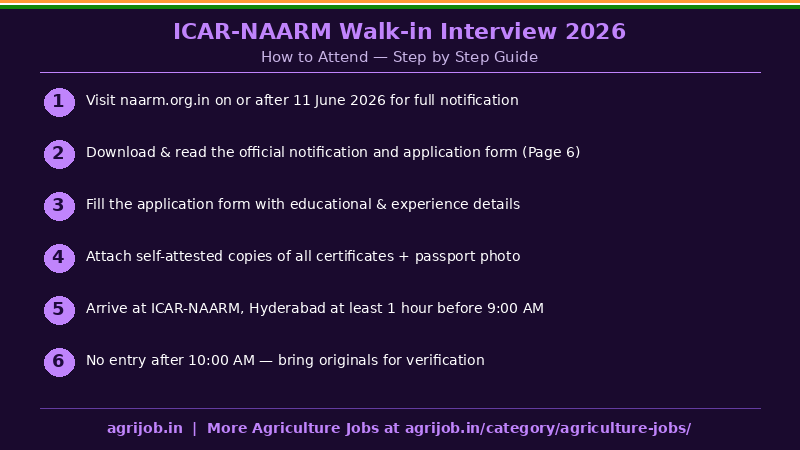 ICAR-NAARM Walk-in Interview 2026

How to Attend — Step by Step Guide

1 Visit naarm.org.in on or after 11 June 2026 for full notification

2 Download & read the official notification and application form (Page 6)

3 Fill the application form with educational & experience details

4 Attach self-attested copies of all certificates + passport photo

5 Arrive at ICAR-NAARM, Hyderabad at least 1 hour before 9:00 AM

6 No entry after 10:00 AM — bring originals for verification

agrijob.in | More Agriculture Jobs at agrijob.in/category/agriculture-jobs/